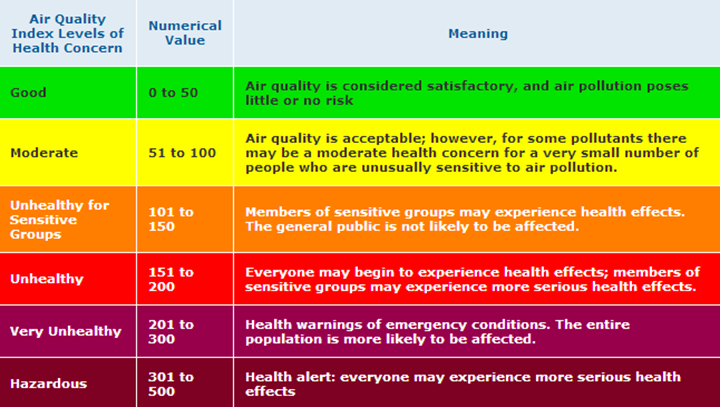 | Air Quality Index Levels of Health Concern | Numerical Value | Meaning |
|---|---|---|
| Good | 0 to 50 | Air quality is considered satisfactory, and air pollution poses little or no risk |
| Moderate | 51 to 100 | Air quality is acceptable; however, for some pollutants there may be a moderate health concern for a very small number of people who are unusually sensitive to air pollution. |
| Unhealthy for Sensitive Groups | 101 to 150 | Members of sensitive groups may experience health effects. The general public is not likely to be affected. |
| Unhealthy | 151 to 200 | Everyone may begin to experience health effects; members of sensitive groups may experience more serious health effects. |
| Very Unhealthy | 201 to 300 | Health warnings of emergency conditions. The entire population is more likely to be affected. |
| Hazardous | 301 to 500 | Health alert: everyone may experience more serious health effects |